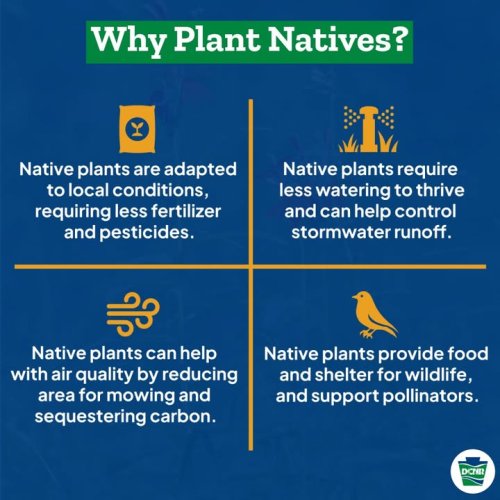 Why Plant Natives?

Native plants are adapted to local conditions, requiring less fertilizer and pesticides.

Native plants require less watering to thrive and can help control stormwater runoff.

Native plants can help with air quality by reducing area for mowing and sequestering carbon.

Native plants provide food and shelter for wildlife, and support pollinators.

DCNR